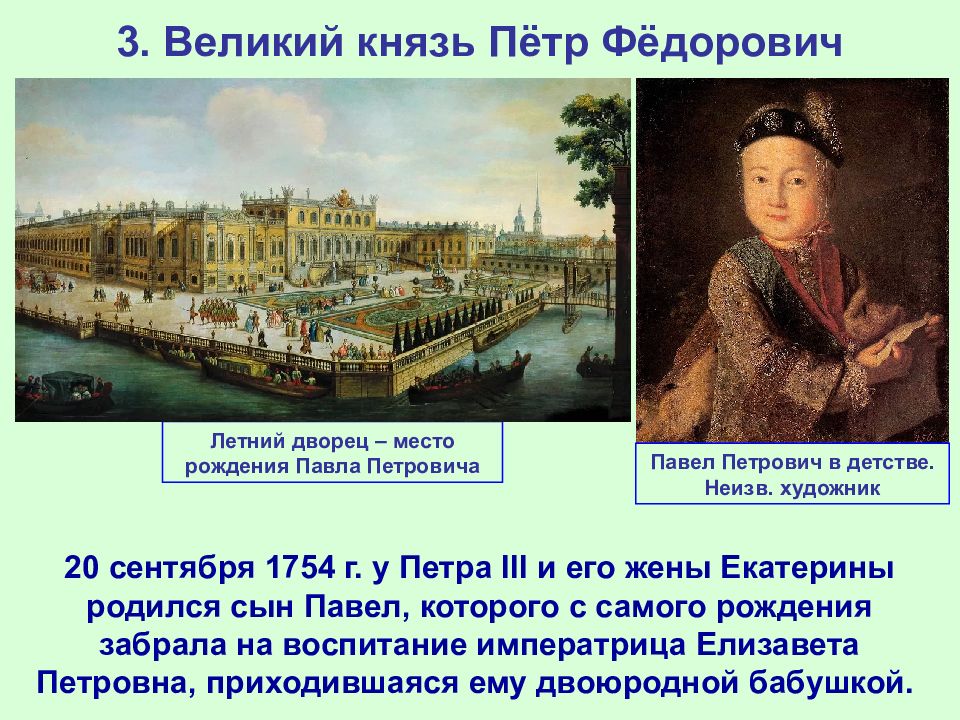 3. Великий князь Пётр Фёдорович

Летний дворец – место рождения Павла Петровича

Павел Петрович в детстве. Неизв. художник

20 сентября 1754 г. у Петра III и его жены Екатерины родился сын Павел, которого с самого рождения забрала на воспитание императрица Елизавета Петровна, приходившаяся ему двоюродной бабушкой.